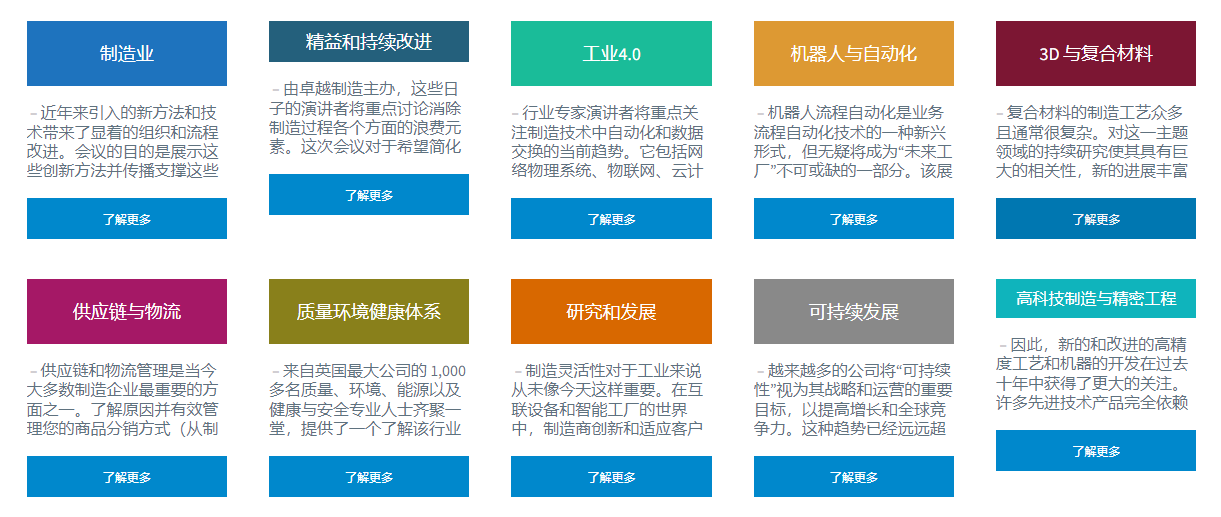 制造业

– 近年来引入的新方法和技术带来了显着的组织和流程改进。会议的目的是展示这些创新方法并传播支撑这些

了解更多

精益和持续改进

– 由卓越制造主办，这些日子的演讲者将重点讨论消除制造过程各个方面的浪费元素。这次会议对于希望简化

了解更多

工业4.0

– 行业专家演讲者将重点关注制造技术中自动化和数据交换的当前趋势。它包括网络物理系统、物联网、云计

了解更多

机器人与自动化

– 机器人流程自动化是业务流程自动化技术的一种新兴形式，但无疑将成为“未来工厂”不可或缺的一部分。该展

了解更多

3D 与复合材料

– 复合材料的制造工艺众多且通常很复杂。对这一主题领域的持续研究使其具有巨大的相关性，新的进展丰富

了解更多

供应链与物流

– 供应链和物流管理是当今大多数制造企业最重要的方面之一。了解原因并有效管理您的商品分销方式（从制

了解更多

质量环境健康体系

– 来自英国最大公司的 1,000 多名质量、环境、能源以及健康与安全专业人士齐聚一堂，提供了一个了解该行业

了解更多

研究和发展

– 制造灵活性对于工业来说从未像今天这样重要。在互联设备和智能工厂的世界中，制造商创新和适应客户

了解更多

可持续发展

– 越来越多的公司将“可持续性”视为其战略和运营的重要目标，以提高增长和全球竞争力。这种趋势已经远远超

了解更多

高科技制造与精密工程

– 因此，新的和改进的高精度工艺和机器的开发在过去十年中获得了更大的关注。许多先进技术产品完全依赖

了解更多